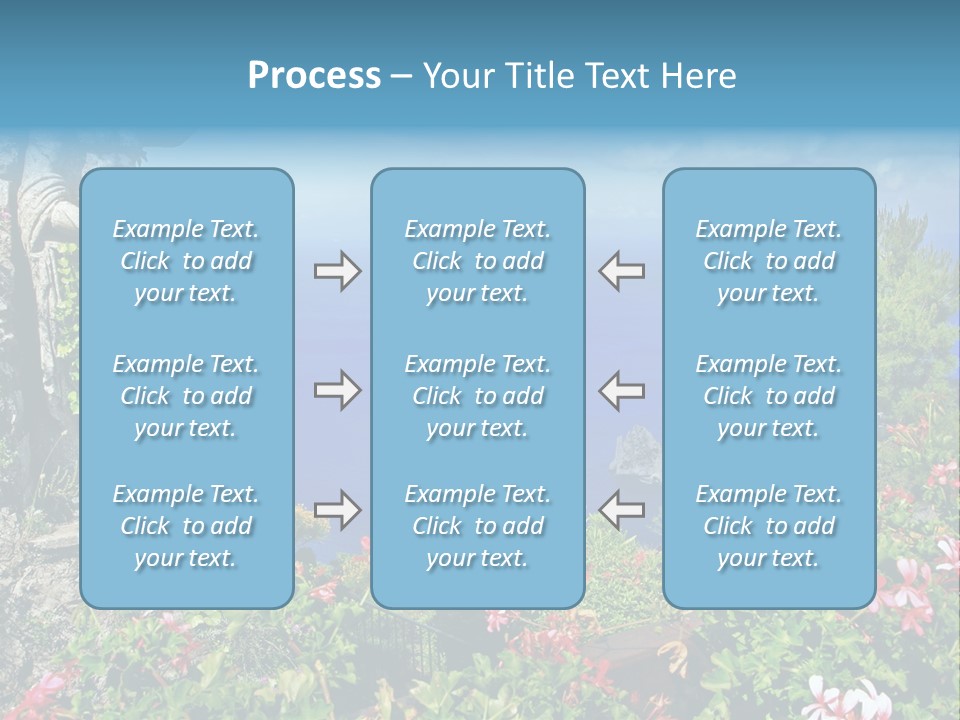 Process – Your Title Text Here

Example Text. Click to add your text.

Example Text. Click to add your text.

Example Text. Click to add your text.

Example Text. Click to add your text.

Example Text. Click to add your text.

Example Text. Click to add your text.

Example Text. Click to add your text.

Example Text. Click to add your text.

Example Text. Click to add your text.